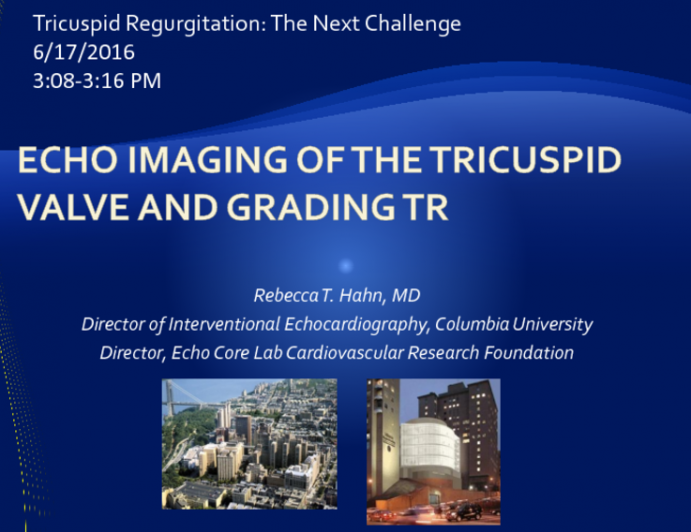 Tricuspid Regurgitation: The Next Challenge
6/17/2016
3:08-3:16 PM

ECHO IMAGING OF THE TRICUSPID VALVE AND GRADING TR

Rebecca T. Hahn, MD
Director of Interventional Echocardiography, Columbia University
Director, Echo Core Lab Cardiovascular Research Foundation